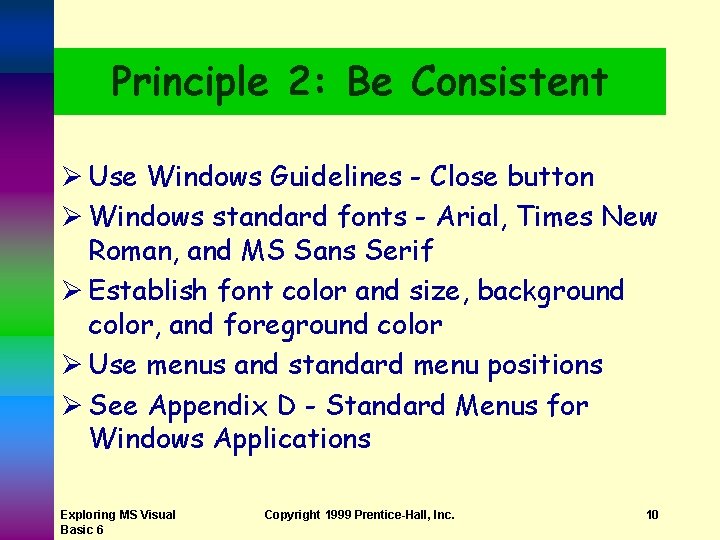 Principle 2: Be Consistent

➢ Use Windows Guidelines - Close button
➢ Windows standard fonts - Arial, Times New Roman, and MS Sans Serif
➢ Establish font color and size, background color, and foreground color
➢ Use menus and standard menu positions
➢ See Appendix D - Standard Menus for Windows Applications

Exploring MS Visual Basic 6

Copyright 1999 Prentice-Hall, Inc.

10